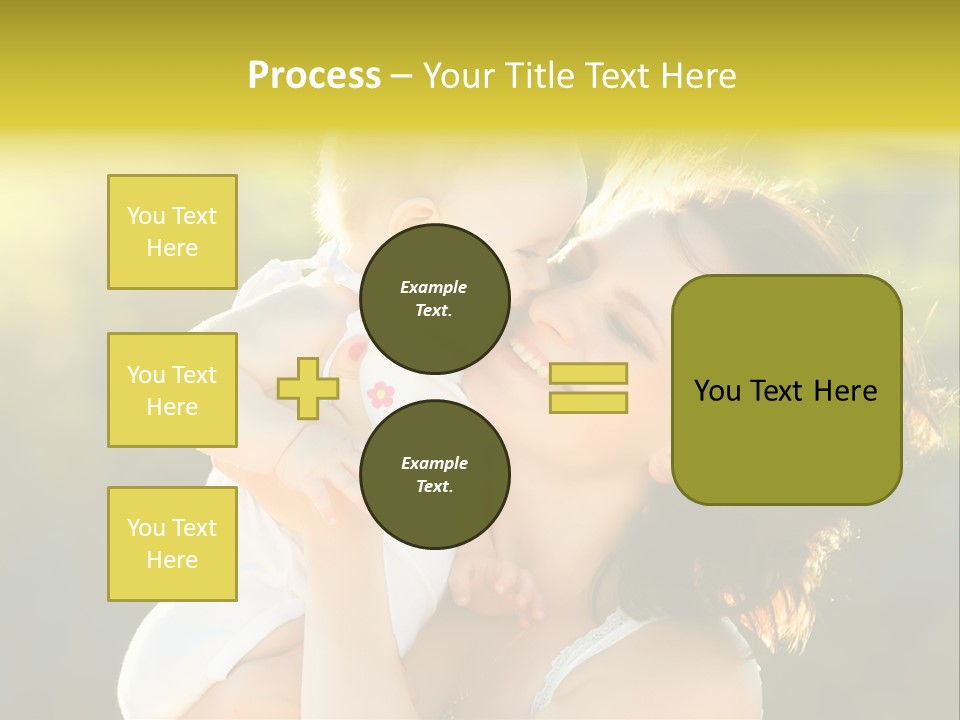 Process – Your Title Text Here

You Text Here

You Text Here

You Text Here

Example Text.

Example Text.

You Text Here